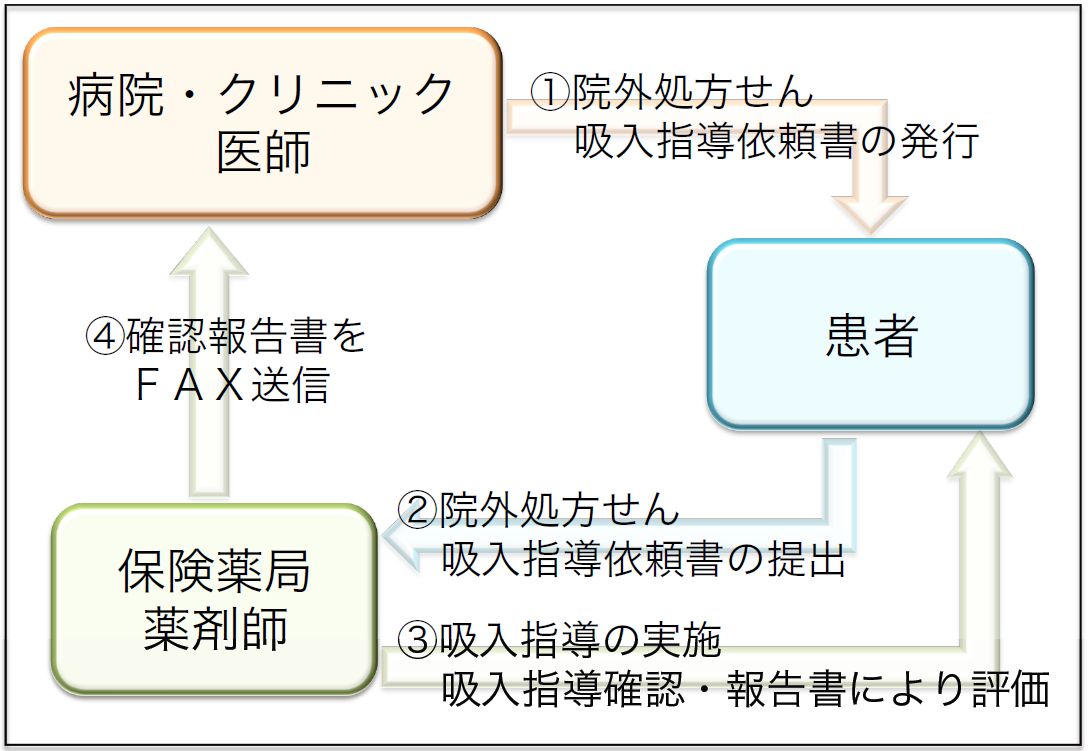 病院・クリニック
医師

①院外処方せん
吸入指導依頼書の発行

患者

④確認報告書を
ＦＡＸ送信

②院外処方せん
吸入指導依頼書の提出

保険薬局
薬剤師

③吸入指導の実施
吸入指導確認・報告書により評価